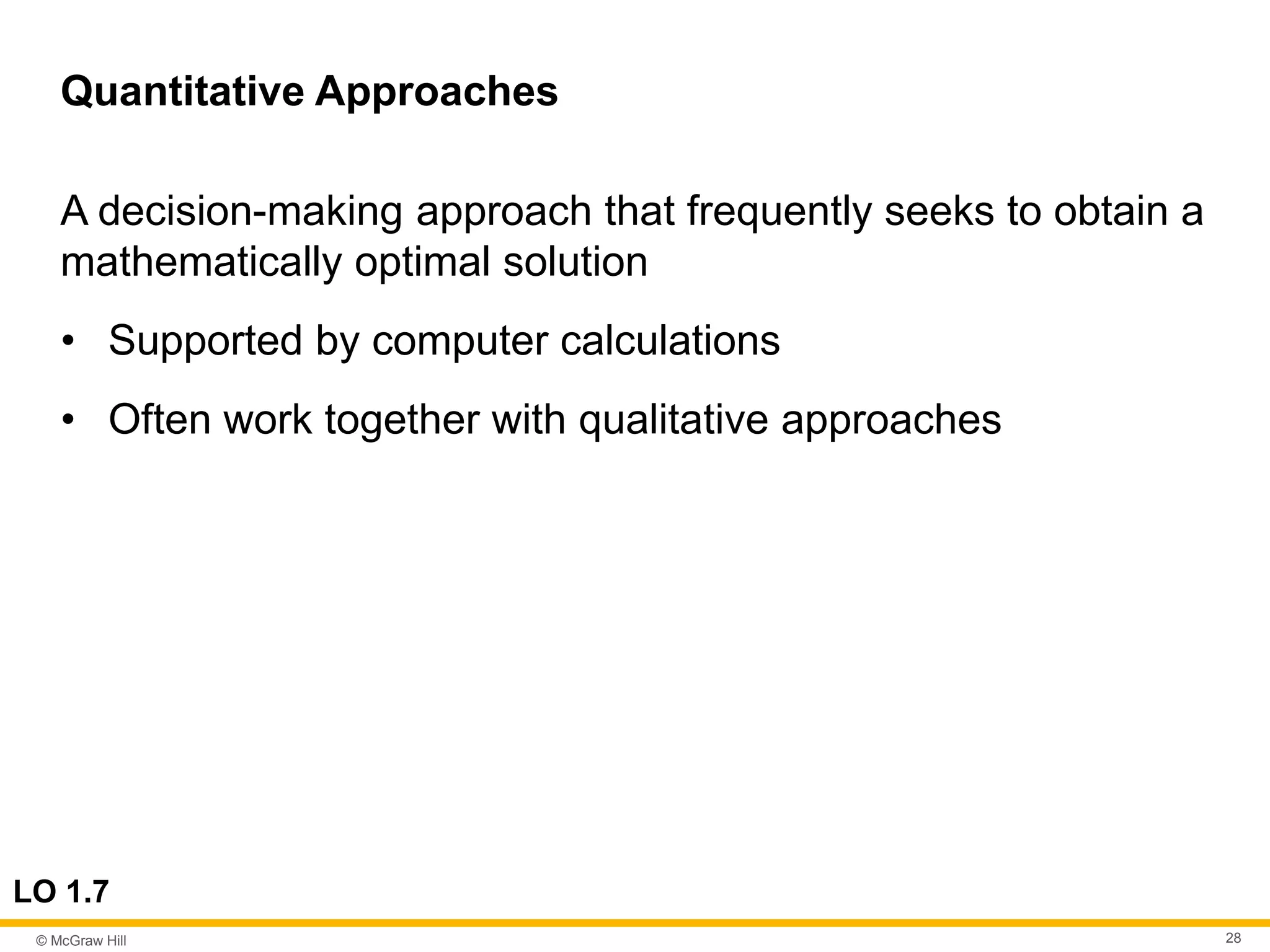 Quantitative Approaches

A decision-making approach that frequently seeks to obtain a mathematically optimal solution

• Supported by computer calculations

• Often work together with qualitative approaches

LO 1.7

© McGraw Hill

28